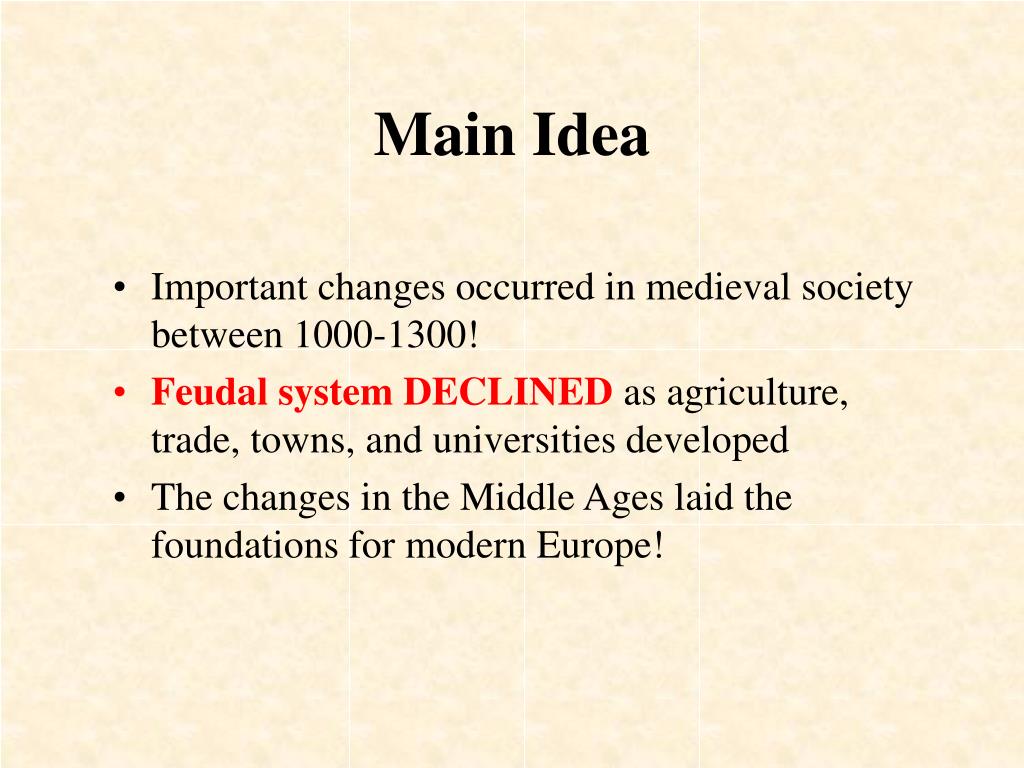 Main Idea

• Important changes occurred in medieval society between 1000-1300!
• Feudal system DECLINED as agriculture, trade, towns, and universities developed
• The changes in the Middle Ages laid the foundations for modern Europe!